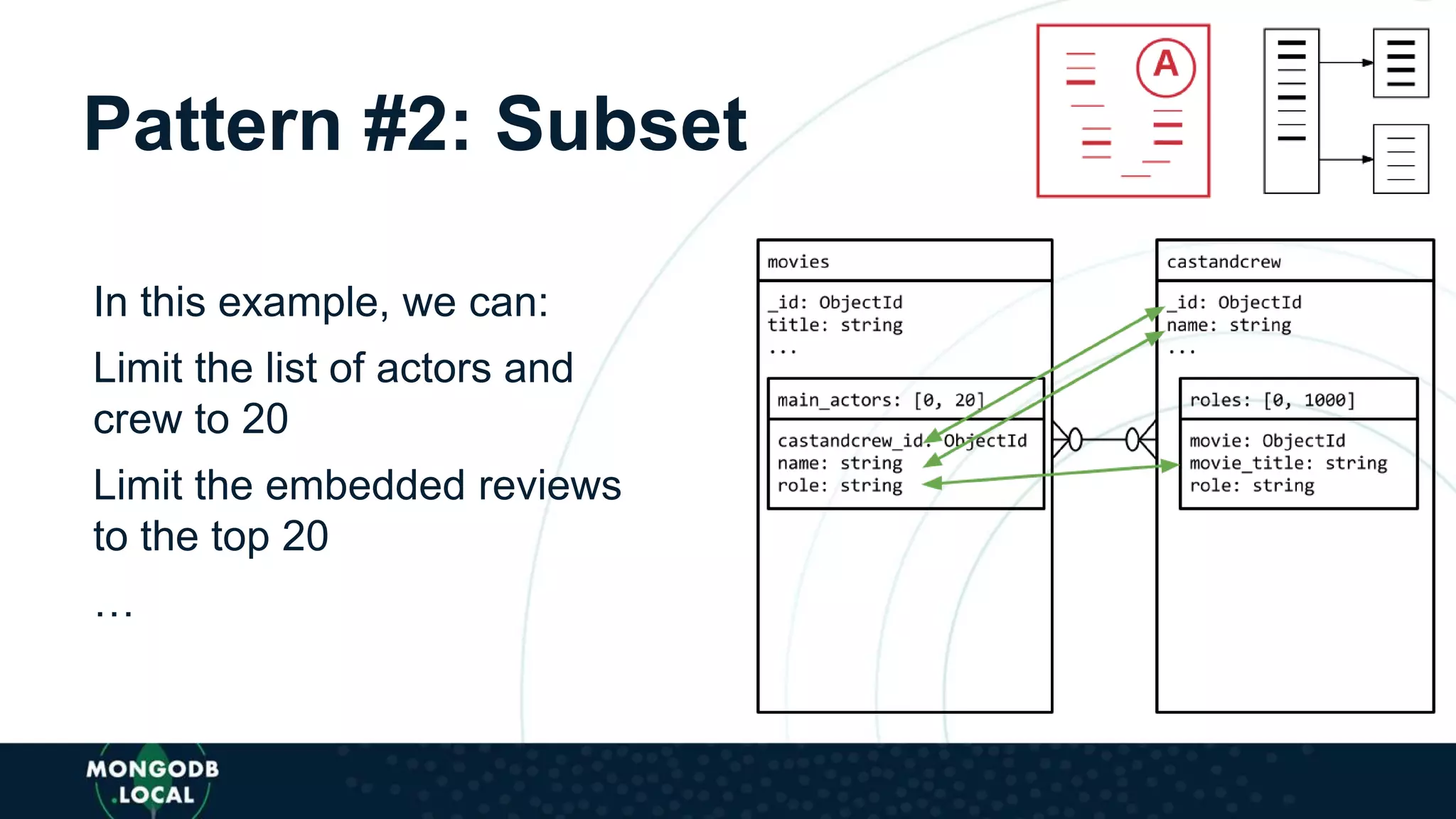 Pattern #2: Subset

A

In this example, we can:

Limit the list of actors and crew to 20

Limit the embedded reviews to the top 20

…

movies

_id: ObjectId
title: string
...

main_actors: [0, 20]

castandcrew_id: ObjectId
name: string
role: string

castandcrew

_id: ObjectId
name: string
...

roles: [0, 1000]

movie: ObjectId
movie_title: string
role: string

MONGODB
.LOCAL